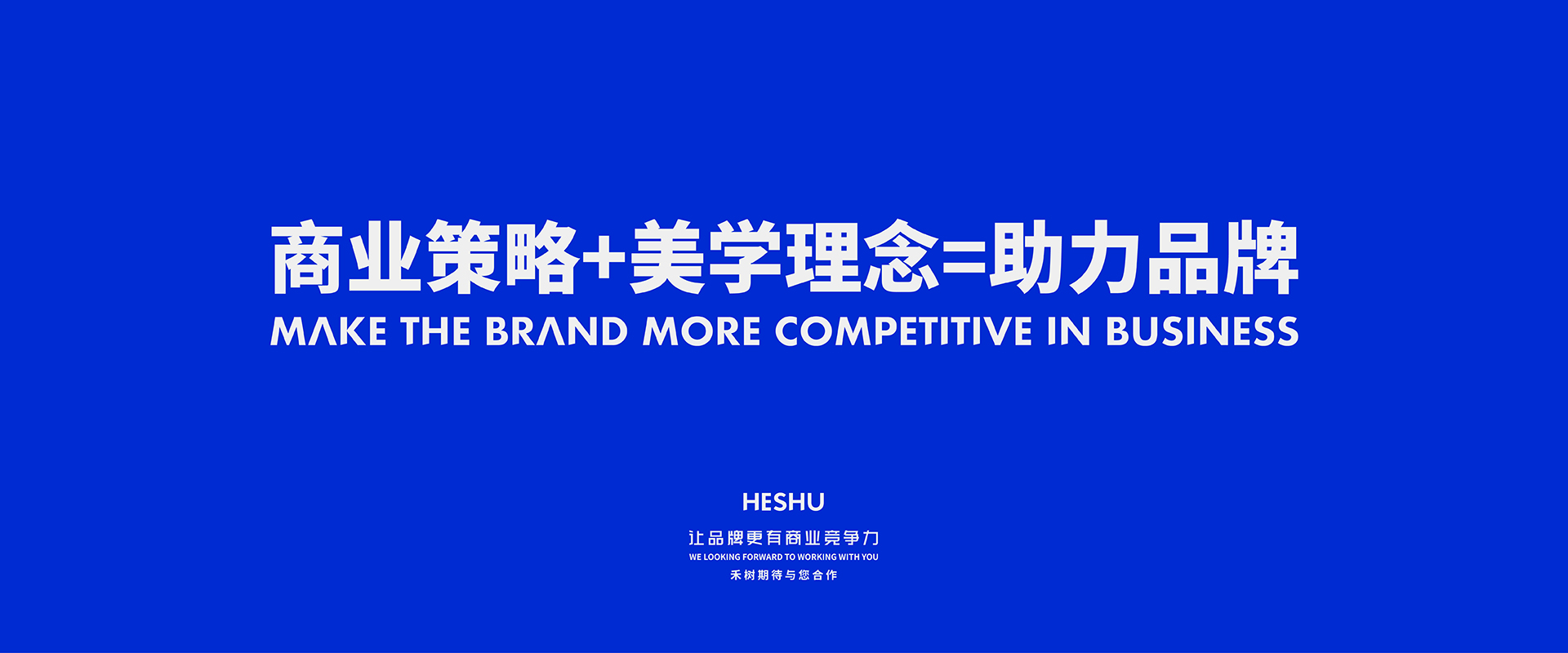 商业策略+美学理念=助力品牌
MAKE THE BRAND MORE COMPETITIVE IN BUSINESS

HESHU
让品牌更有商业竞争力
WE LOOKING FORWARD TO WORKING WITH YOU
禾树期待与您合作